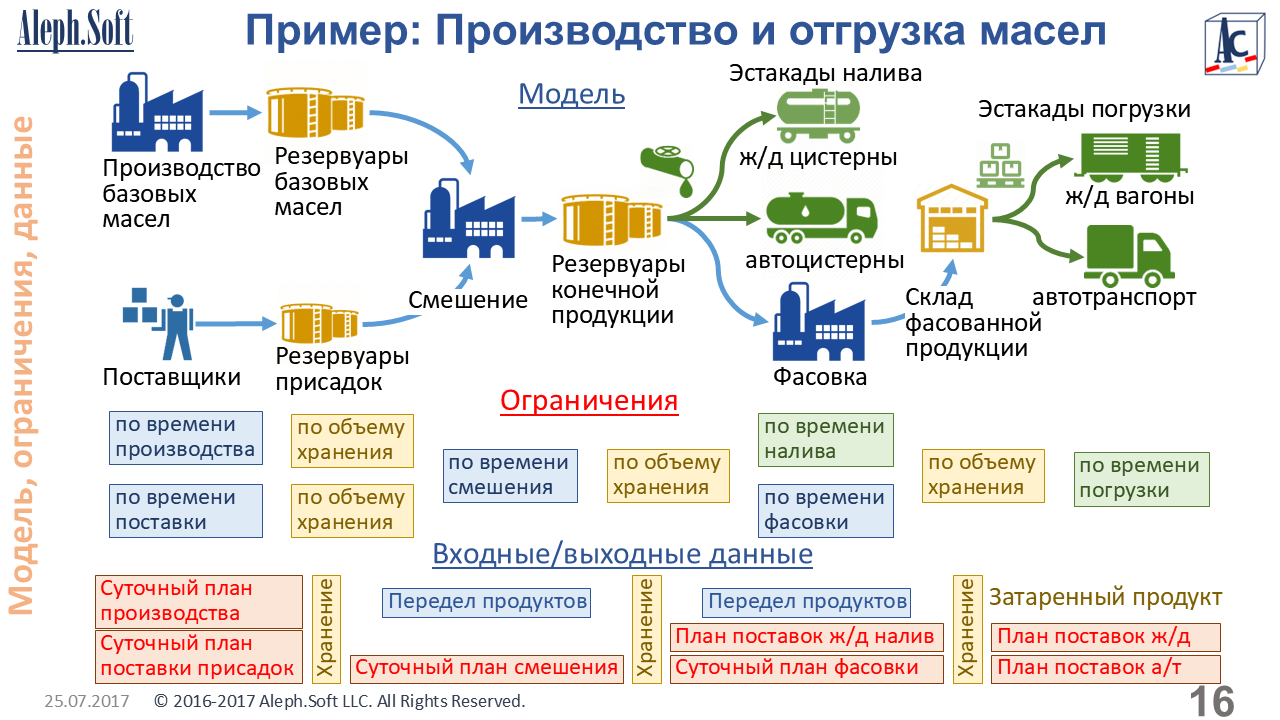 Aleph.Soft

Пример: Производство и отгрузка масел

AC

Модель, ограничения, данные

Модель

Производство базовых масел

Резервуары базовых масел

Поставщики

Резервуары присадок

Смешение

Резервуары конечной продукции

Эстакады налива

ж/д цистерны

автоцистерны

Фасовка

Склад фасованной продукции

Эстакады погрузки

ж/д вагоны

автотранспорт

Ограничения

по времени производства

по времени поставки

по объему хранения

по объему хранения

по времени смешения

по объему хранения

по времени налива

по времени фасовки

по объему хранения

по времени погрузки

Входные/выходные данные

Суточный план производства

Суточный план поставки присадок

Хранение

Передел продуктов

Суточный план смешения

Хранение

Передел продуктов

План поставок ж/д налив

Суточный план фасовки

Хранение

Затаренный продукт

План поставок ж/д

План поставок а/т

25.07.2017 © 2016-2017 Aleph.Soft LLC. All Rights Reserved.

16